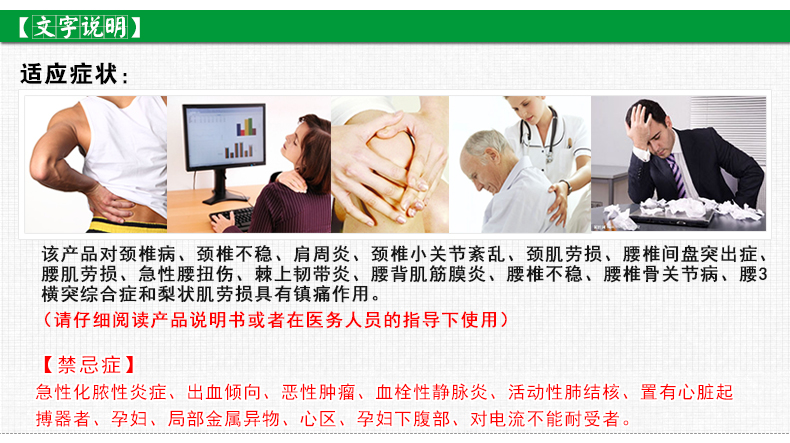 【文字说明】

适应症状：

该产品对颈椎病、颈椎不稳、肩周炎、颈椎小关节紊乱、颈肌劳损、腰椎间盘突出症、腰肌劳损、急性腰扭伤、棘上韧带炎、腰背肌筋膜炎、腰椎不稳、腰椎骨关节病、腰3横突综合症和梨状肌劳损具有镇痛作用。

（请仔细阅读产品说明书或者在医务人员的指导下使用）

【禁忌症】

急性化脓性炎症、出血倾向、恶性肿瘤、血栓性静脉炎、活动性肺结核、置有心脏起搏器者、孕妇、局部金属异物、心区、孕妇下腹部、对电流不能耐受者。